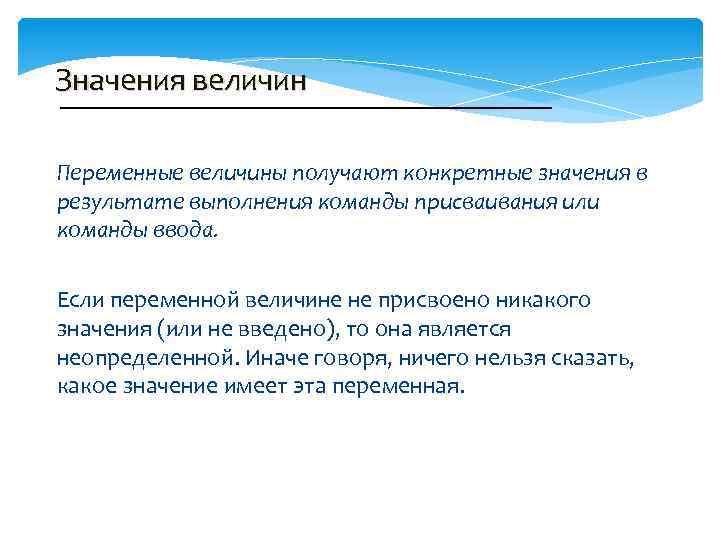 Значения величин

Переменные величины получают конкретные значения в результате выполнения команды присваивания или команды ввода.

Если переменной величине не присвоено никакого значения (или не введено), то она является неопределенной. Иначе говоря, ничего нельзя сказать, какое значение имеет эта переменная.